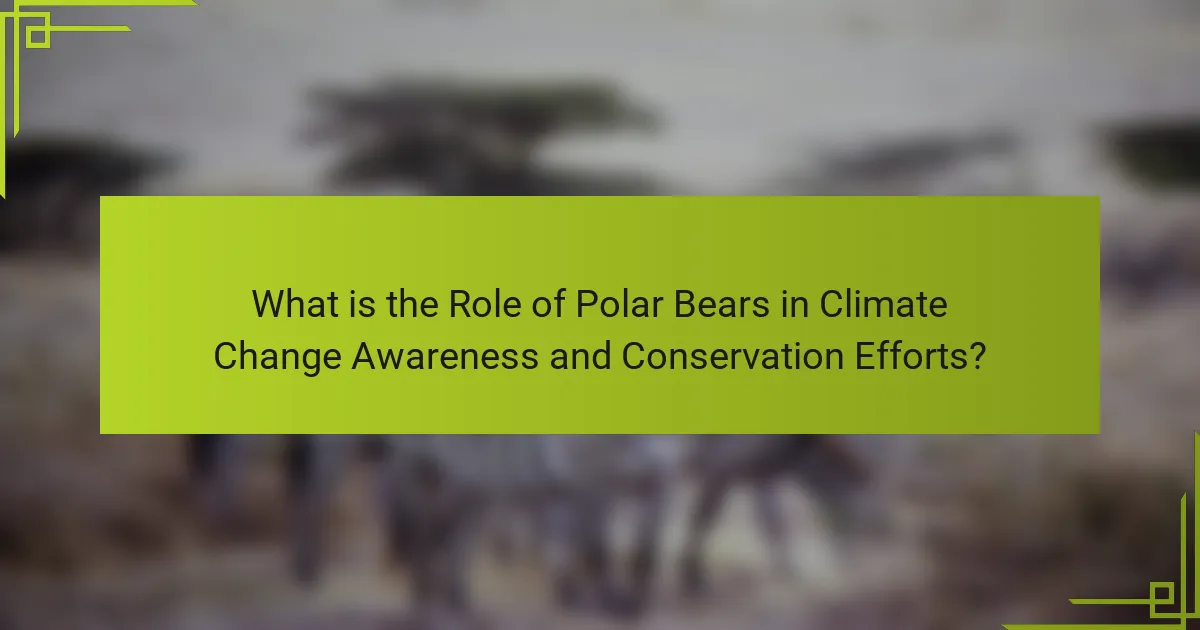 What is the Role of Polar Bears in Climate Change Awareness and Conservation Efforts?